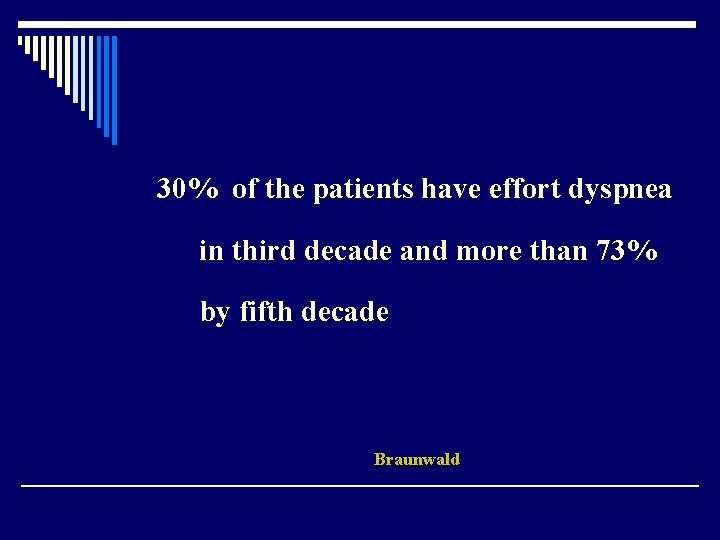 30% of the patients have effort dyspnea in third decade and more than 73% by fifth decade

Braunwald